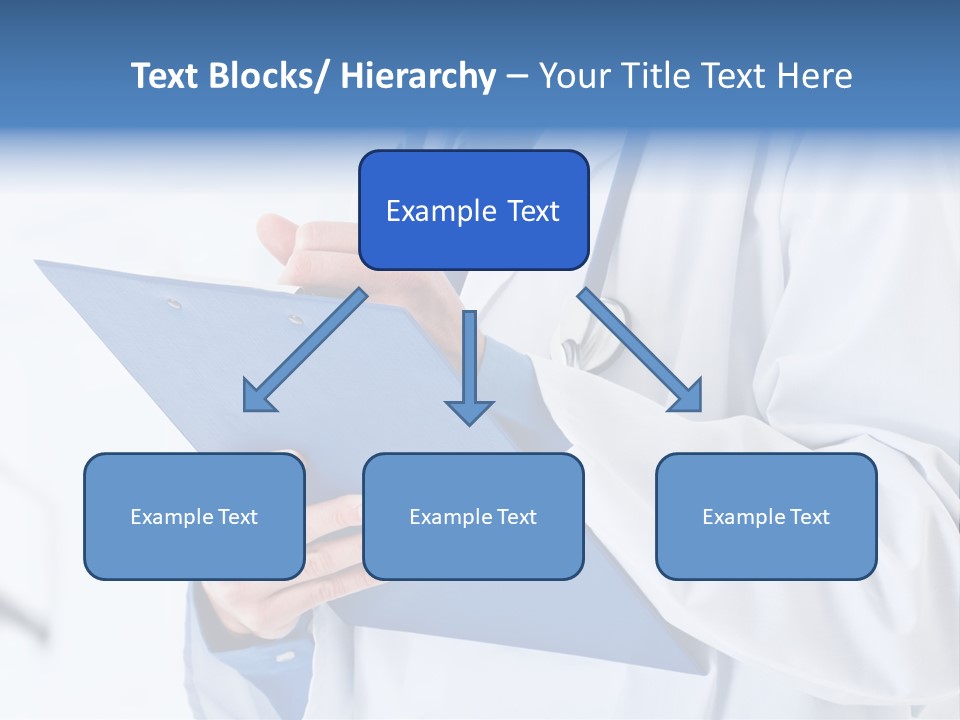 Text Blocks/ Hierarchy – Your Title Text Here

Example Text

Example Text

Example Text

Example Text